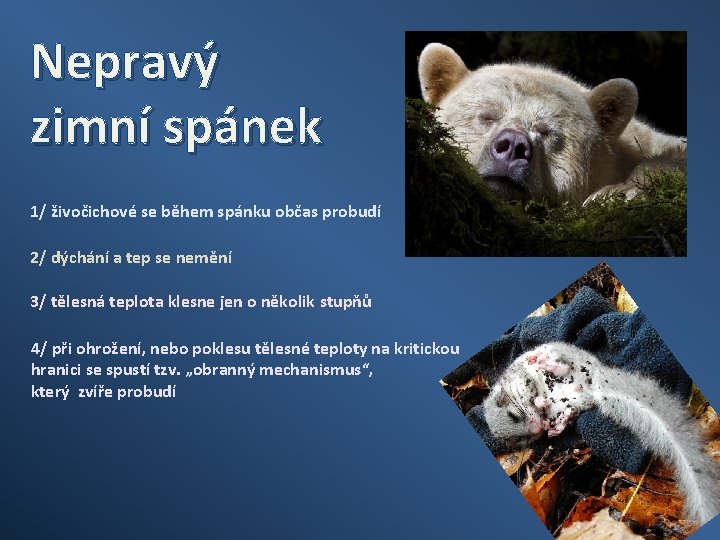 Nepravý zimní spánek

1/ živočichové se během spánku občas probudí

2/ dýchání a tep se nemění

3/ tělesná teplota klesne jen o několik stupňů

4/ při ohrožení, nebo poklesu tělesné teploty na kritickou hranici se spustí tzv. „obranný mechanismus“, který zvíře probudí